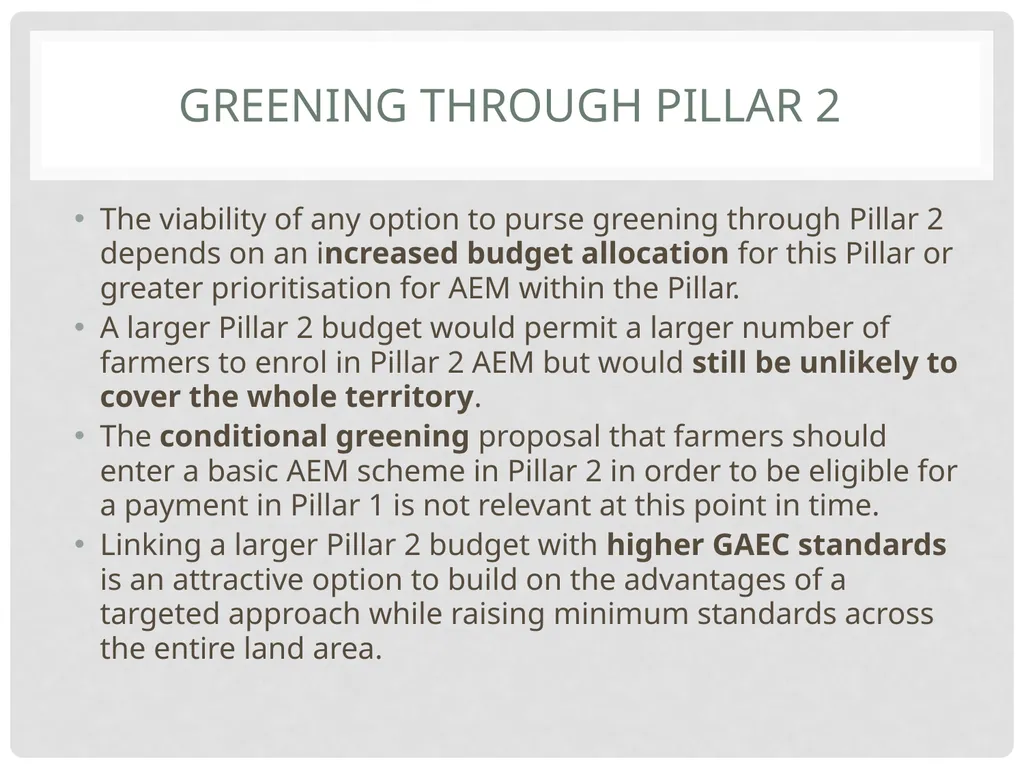 GREENING THROUGH PILLAR 2

• The viability of any option to purse greening through Pillar 2 depends on an increased budget allocation for this Pillar or greater prioritisation for AEM within the Pillar.
• A larger Pillar 2 budget would permit a larger number of farmers to enrol in Pillar 2 AEM but would still be unlikely to cover the whole territory.
• The conditional greening proposal that farmers should enter a basic AEM scheme in Pillar 2 in order to be eligible for a payment in Pillar 1 is not relevant at this point in time.
• Linking a larger Pillar 2 budget with higher GAEC standards is an attractive option to build on the advantages of a targeted approach while raising minimum standards across the entire land area.